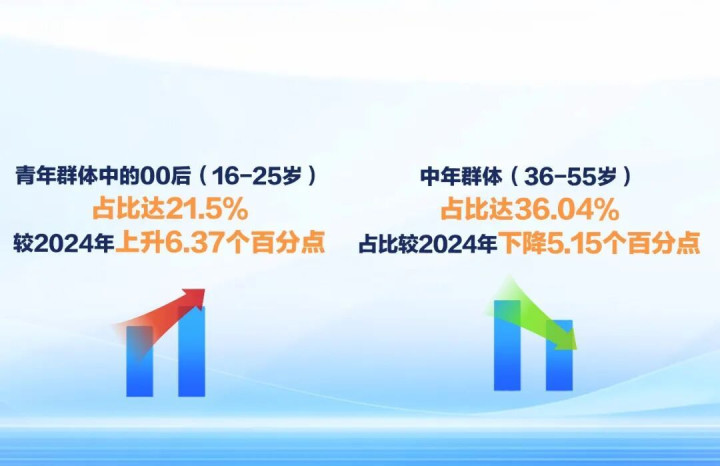 青年群体中的00后（16-25岁）
占比达21.5%
较2024年上升6.37个百分点

中年群体（36-55岁）
占比达36.04%
占比较2024年下降5.15个百分点